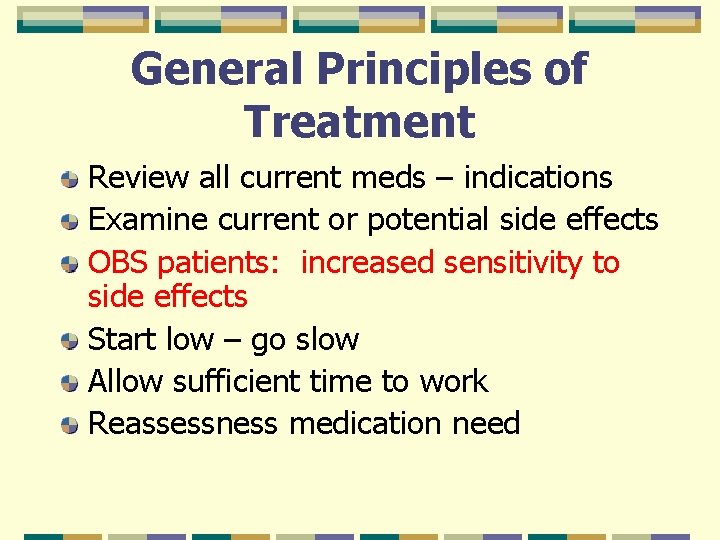 General Principles of Treatment

Review all current meds – indications

Examine current or potential side effects

OBS patients:  increased sensitivity to side effects

Start low – go slow

Allow sufficient time to work

Reassessness medication need